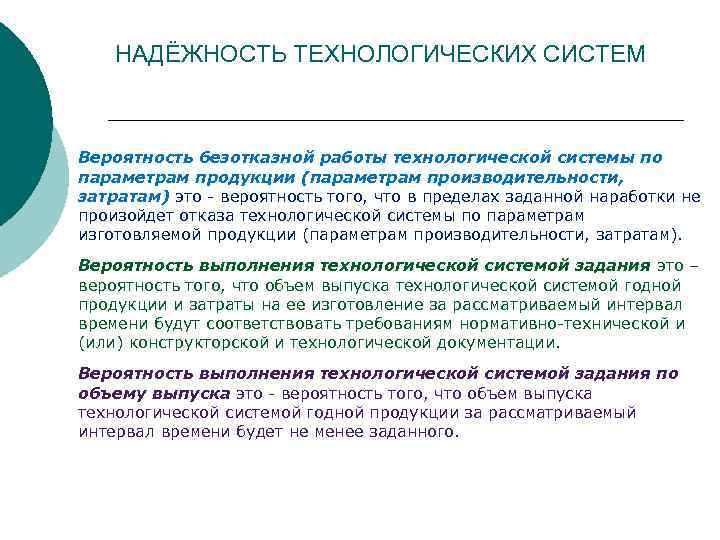 НАДЁЖНОСТЬ ТЕХНОЛОГИЧЕСКИХ СИСТЕМ

Вероятность безотказной работы технологической системы по параметрам продукции (параметрам производительности, затратам) это - вероятность того, что в пределах заданной наработки не произойдет отказа технологической системы по параметрам изготовляемой продукции (параметрам производительности, затратам).

Вероятность выполнения технологической системой задания это – вероятность того, что объем выпуска технологической системой годной продукции и затраты на ее изготовление за рассматриваемый интервал времени будут соответствовать требованиям нормативно-технической и (или) конструкторской и технологической документации.

Вероятность выполнения технологической системой задания по объему выпуска это - вероятность того, что объем выпуска технологической системой годной продукции за рассматриваемый интервал времени будет не менее заданного.